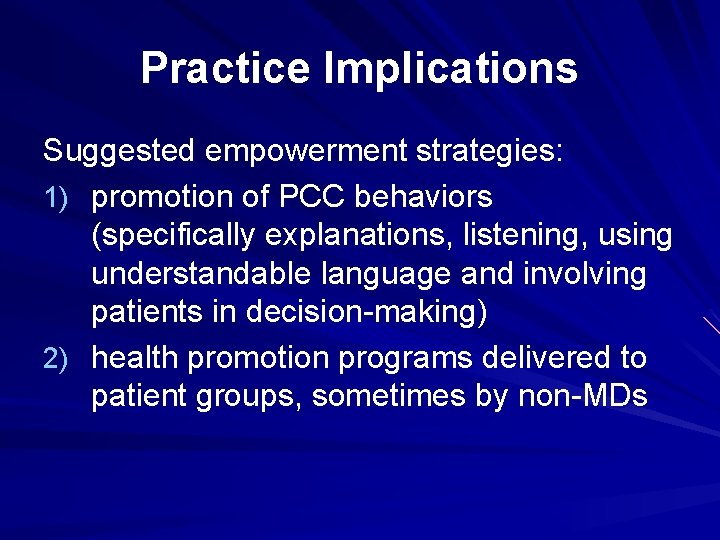 Practice Implications

Suggested empowerment strategies:

1) promotion of PCC behaviors (specifically explanations, listening, using understandable language and involving patients in decision-making)

2) health promotion programs delivered to patient groups, sometimes by non-MDs